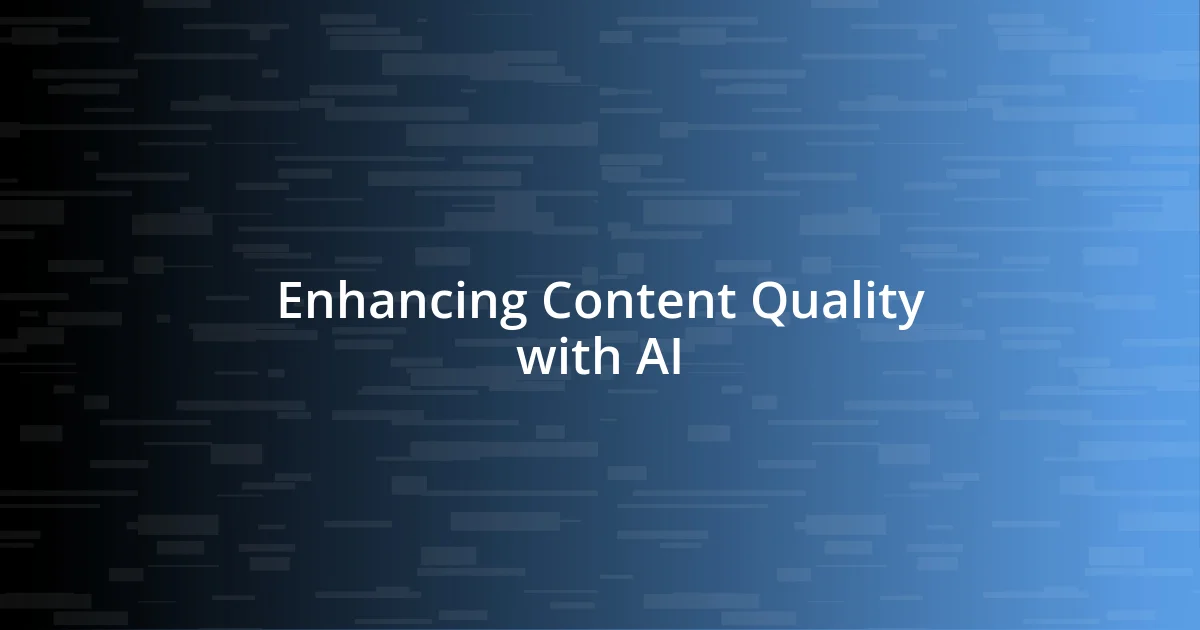 Enhancing Content Quality with AI